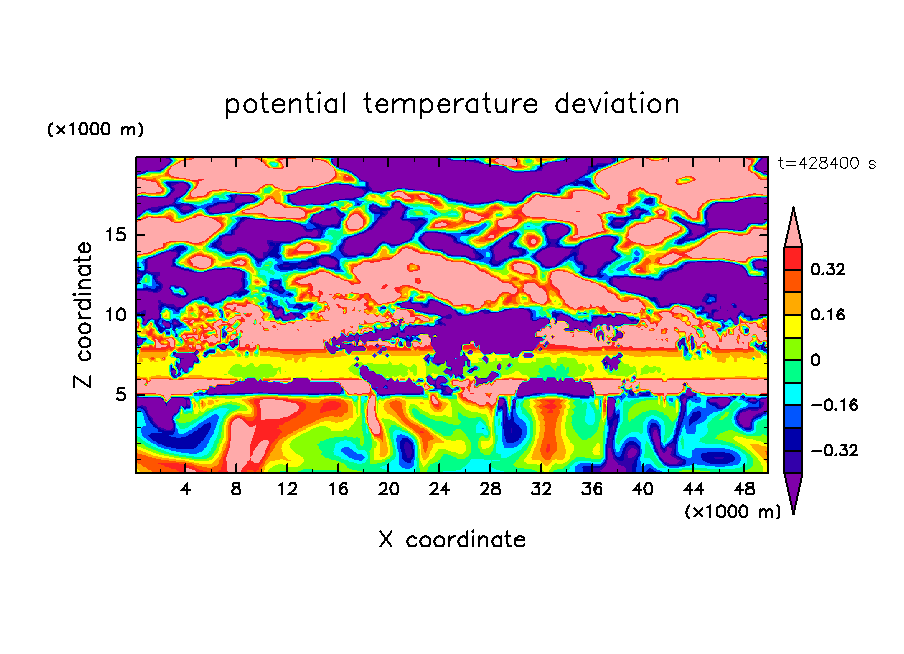 potential temperature deviation

(×1000 m)

t=428400 s

Z coordinate

15
10
5

0.32
0.16
0
−0.16
−0.32

4 8 12 16 20 24 28 32 36 40 44 48

(×1000 m)

X coordinate